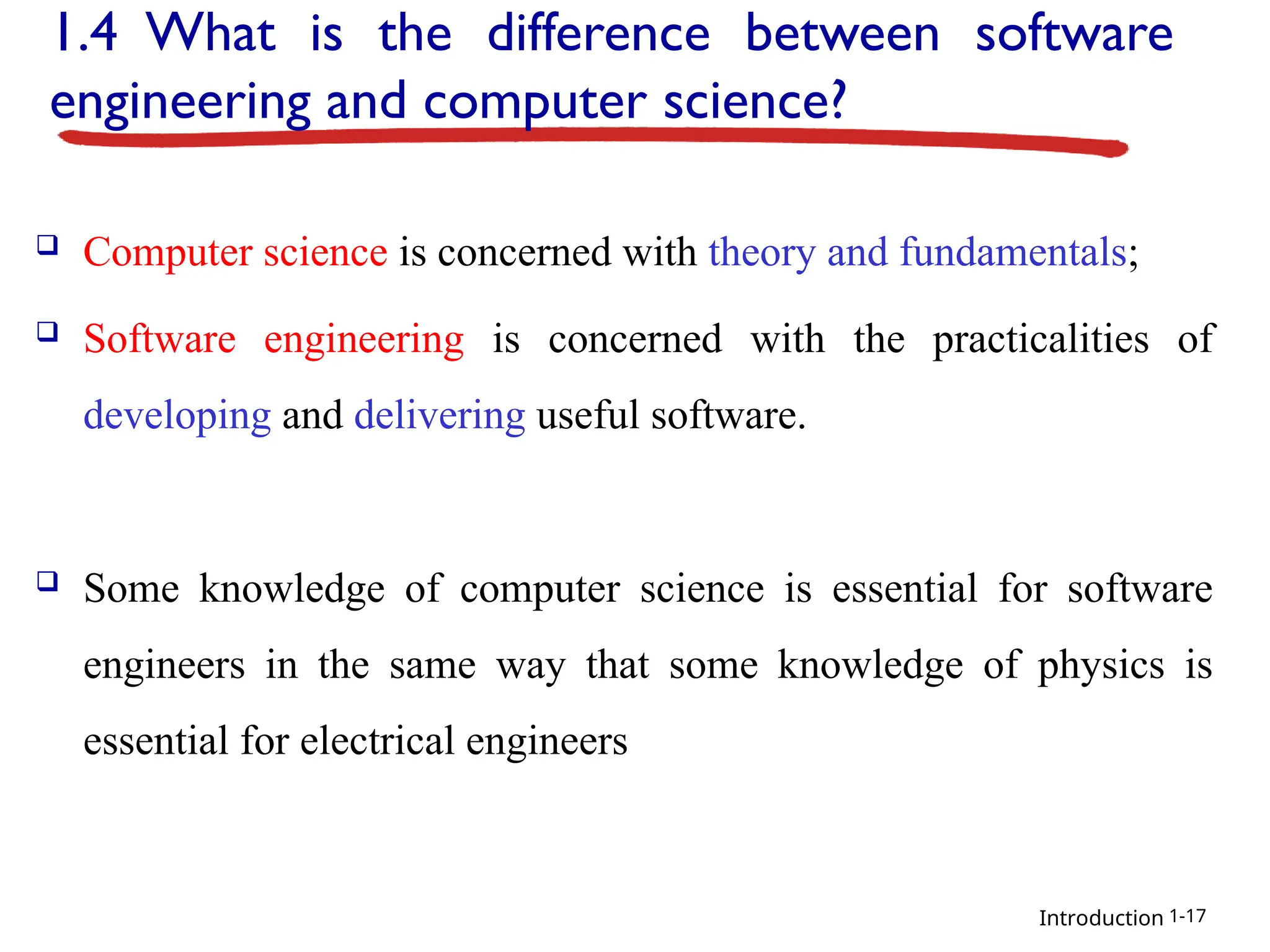 1.4 What is the difference between software engineering and computer science?

❑ Computer science is concerned with theory and fundamentals;

❑ Software engineering is concerned with the practicalities of developing and delivering useful software.

❑ Some knowledge of computer science is essential for software engineers in the same way that some knowledge of physics is essential for electrical engineers

Introduction 1-17